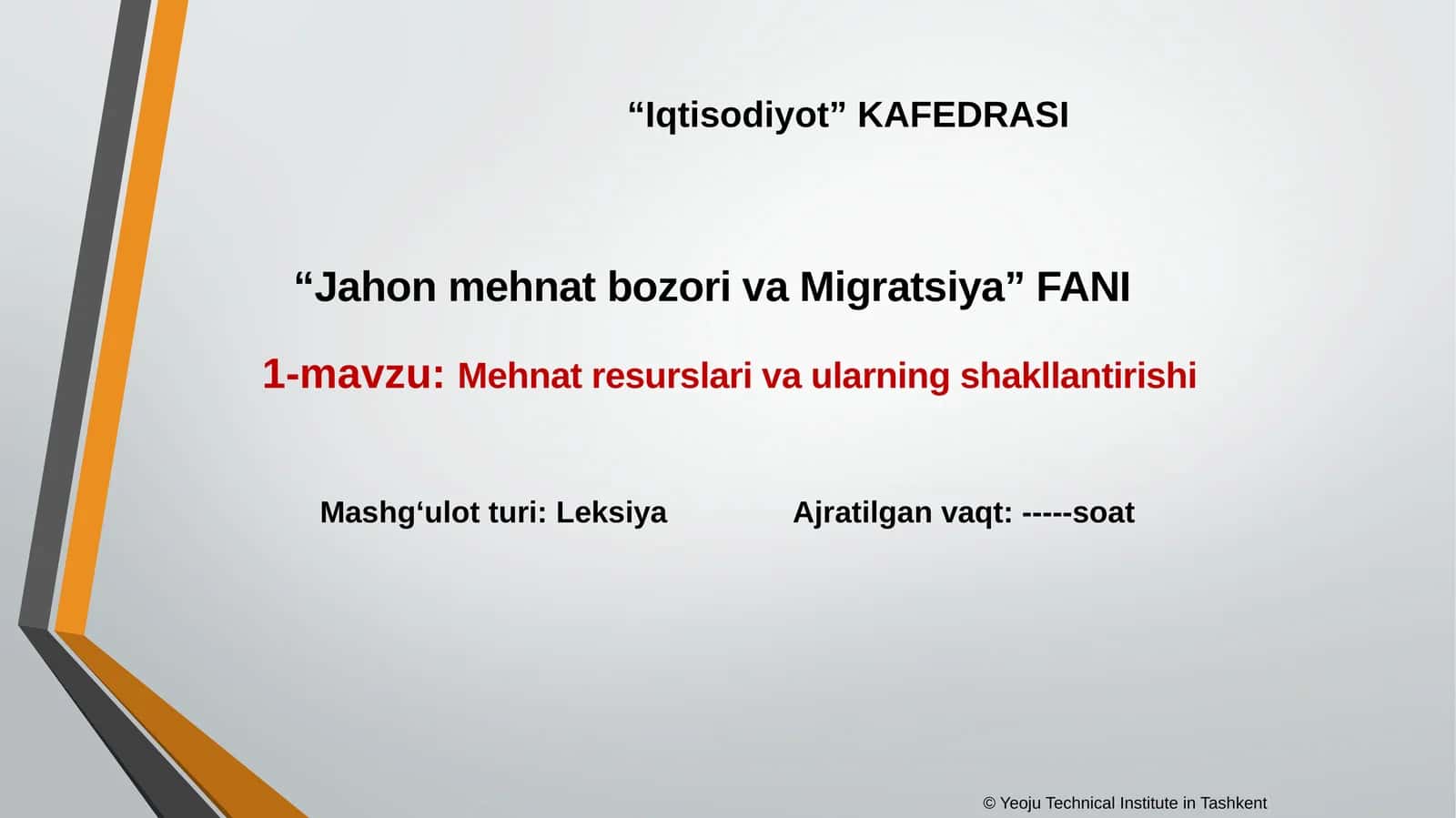 “Iqtisodiyot” KAFEDRASI

“Jahon mehnat bozori va Migratsiya” FANI

1-mavzu: Mehnat resurslari va ularning shakllantirishi

Mashg‘ulot turi: Leksiya

Ajratilgan vaqt: -----soat

© Yeoju Technical Institute in Tashkent